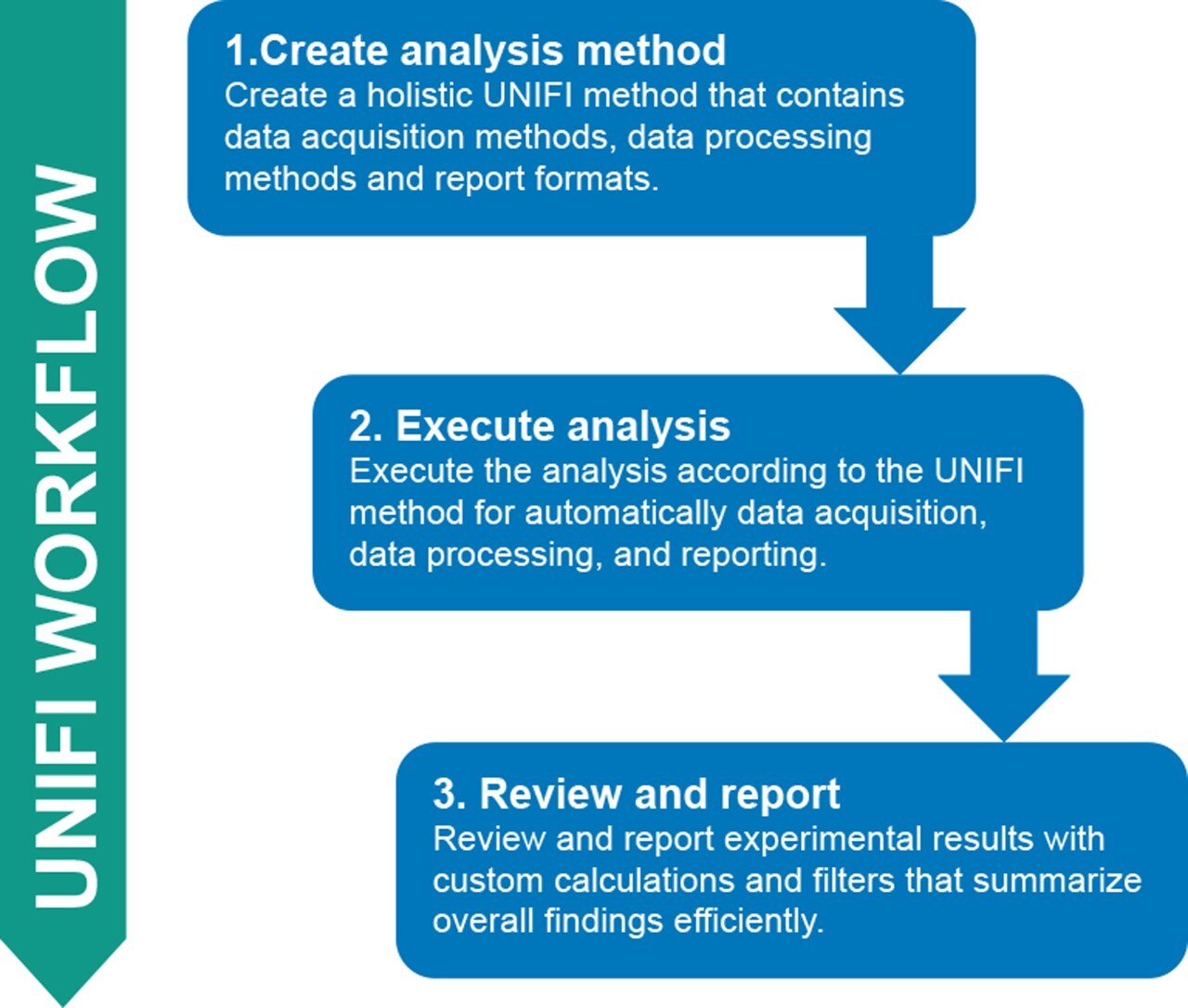 UNIFI WORKFLOW

1.Create analysis method
Create a holistic UNIFI method that contains data acquisition methods, data processing methods and report formats.

2. Execute analysis
Execute the analysis according to the UNIFI method for automatically data acquisition, data processing, and reporting.

3. Review and report
Review and report experimental results with custom calculations and filters that summarize overall findings efficiently.